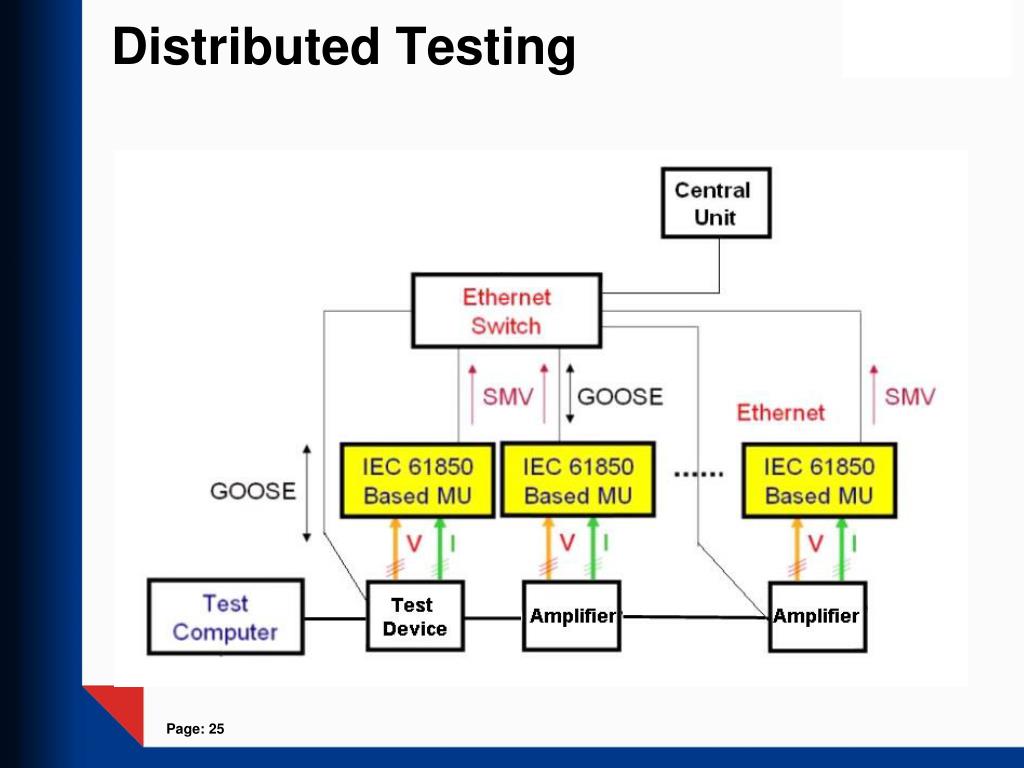 Distributed Testing

Central Unit

Ethernet Switch

SMV

GOOSE

Ethernet

SMV

GOOSE

IEC 61850 Based MU

IEC 61850 Based MU

......

IEC 61850 Based MU

V I

V I

V I

Test Computer

Test Device

Amplifier

Amplifier

Page: 25